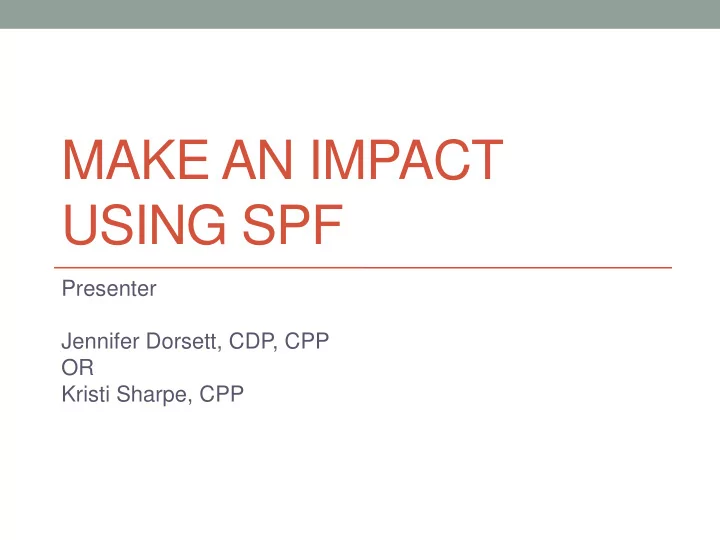 MAKE AN IMPACT USING SPF

Presenter

Jennifer Dorsett, CDP, CPP
OR
Kristi Sharpe, CPP